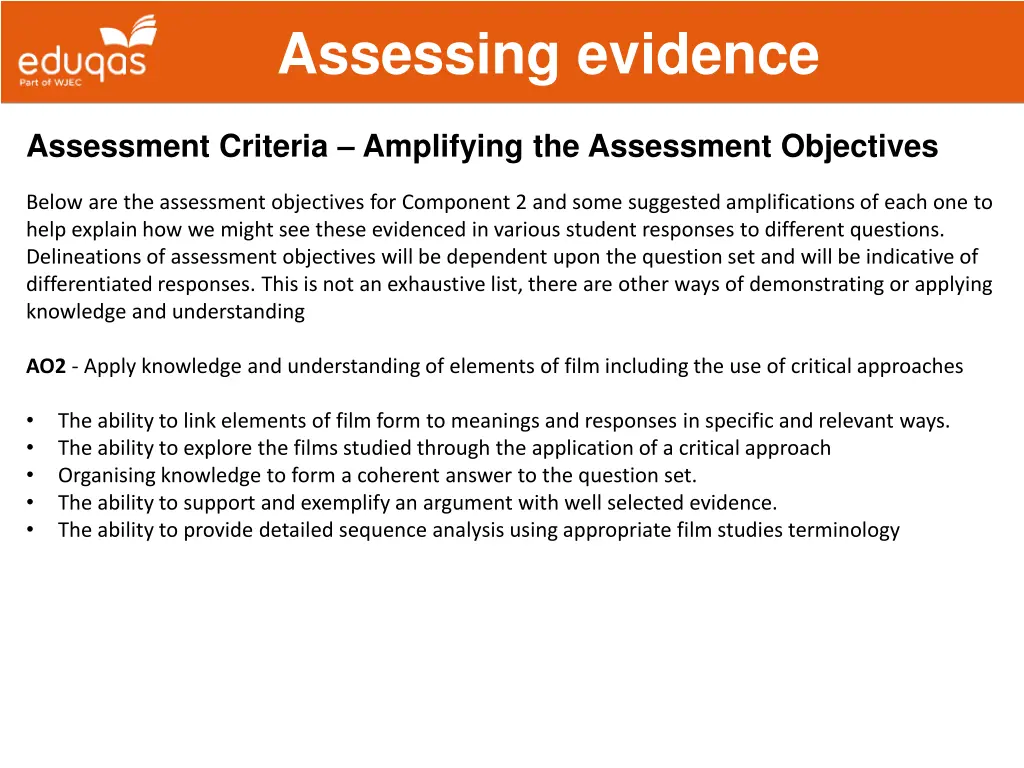 eduqas
Part of WJEC

Assessing evidence

Assessment Criteria – Amplifying the Assessment Objectives

Below are the assessment objectives for Component 2 and some suggested amplifications of each one to help explain how we might see these evidenced in various student responses to different questions. Delineations of assessment objectives will be dependent upon the question set and will be indicative of differentiated responses. This is not an exhaustive list, there are other ways of demonstrating or applying knowledge and understanding

AO2 - Apply knowledge and understanding of elements of film including the use of critical approaches

• The ability to link elements of film form to meanings and responses in specific and relevant ways.
• The ability to explore the films studied through the application of a critical approach
• Organising knowledge to form a coherent answer to the question set.
• The ability to support and exemplify an argument with well selected evidence.
• The ability to provide detailed sequence analysis using appropriate film studies terminology